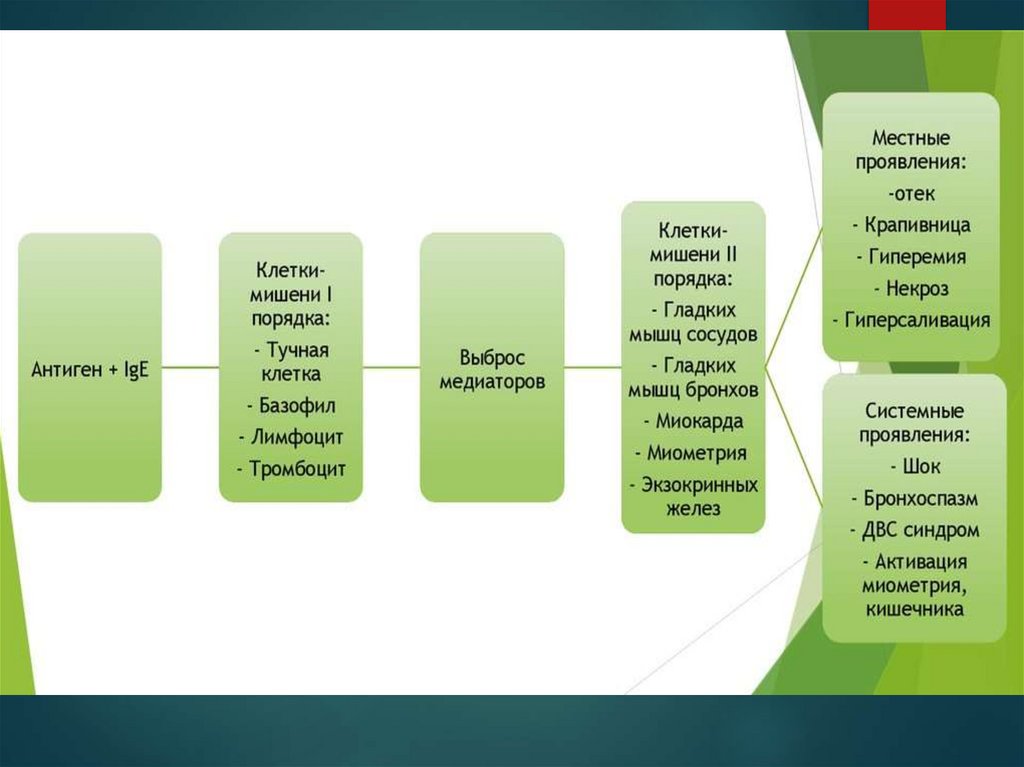 Антиген + IgE

Клетки-мишени I порядка:
- Тучная клетка
- Базофил
- Лимфоцит
- Тромбоцит

Выброс медиаторов

Клетки-мишени II порядка:
- Гладких мышц сосудов
- Гладких мышц бронхов
- Миокарда
- Миометрия
- Экзокринных желез

Местные проявления:
-отек
- Крапивница
- Гиперемия
- Некроз
- Гиперсаливация

Системные проявления:
- Шок
- Бронхоспазм
- ДВС синдром
- Активация миометрия, кишечника